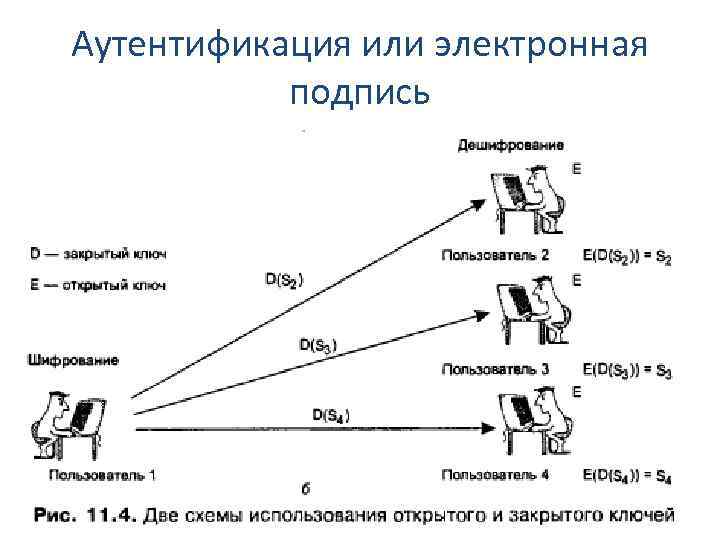 Аутентификация или электронная подпись

Дешифрование

E

D — закрытый ключ

E — открытый ключ

Пользователь 2 $E(D(S_2)) = S_2$

$D(S_2)$

E

$D(S_3)$

Шифрование

Пользователь 3 $E(D(S_3)) = S_3$

E

$D(S_4)$

Пользователь 1

Пользователь 4 $E(D(S_4)) = S_4$

б

Рис. 11.4. Две схемы использования открытого и закрытого ключей